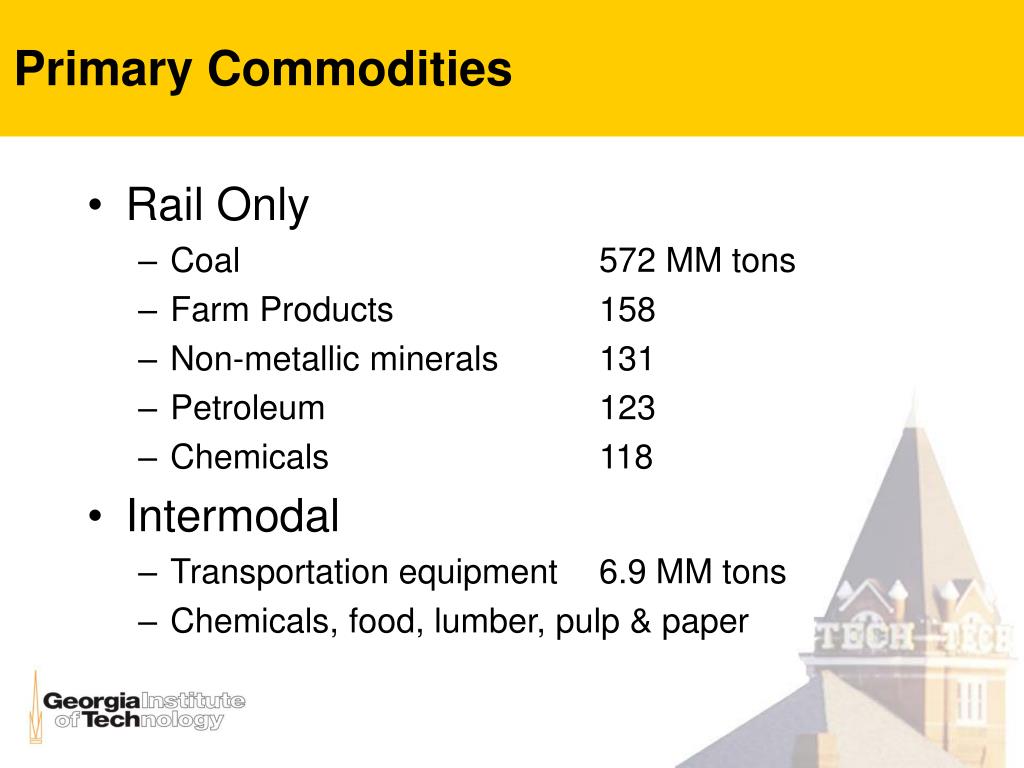 Primary Commodities

• Rail Only
– Coal 572 MM tons
– Farm Products 158
– Non-metallic minerals 131
– Petroleum 123
– Chemicals 118

• Intermodal
– Transportation equipment 6.9 MM tons
– Chemicals, food, lumber, pulp & paper

TECH TECH

Georgia Institute of Technology